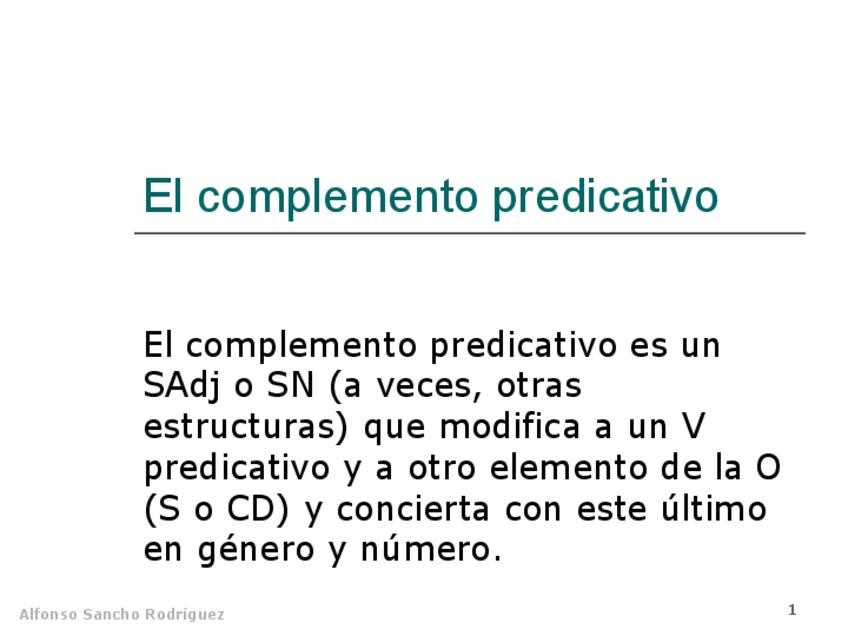 El complemento predicativo

El complemento predicativo es un SAdj o SN (a veces, otras estructuras) que modifica a un V predicativo y a otro elemento de la O (S o CD) y concierta con este último en género y número.

Alfonso Sancho Rodríguez

1